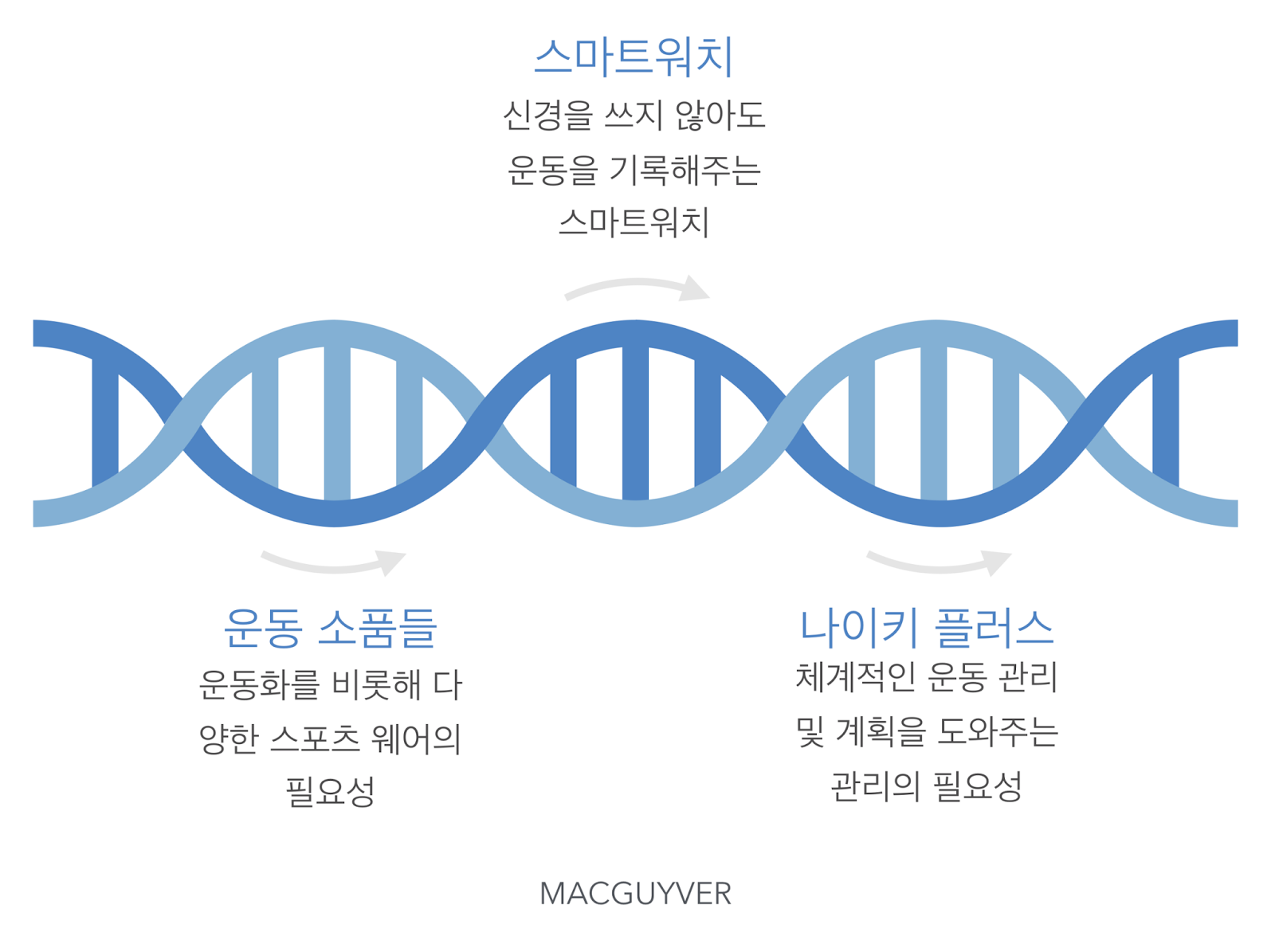 스마트워치

신경을 쓰지 않아도 운동을 기록해주는 스마트워치

운동 소품들

운동화를 비롯해 다양한 스포츠 웨어의 필요성

나이키 플러스

체계적인 운동 관리 및 계획을 도와주는 관리의 필요성

MACGUYVER